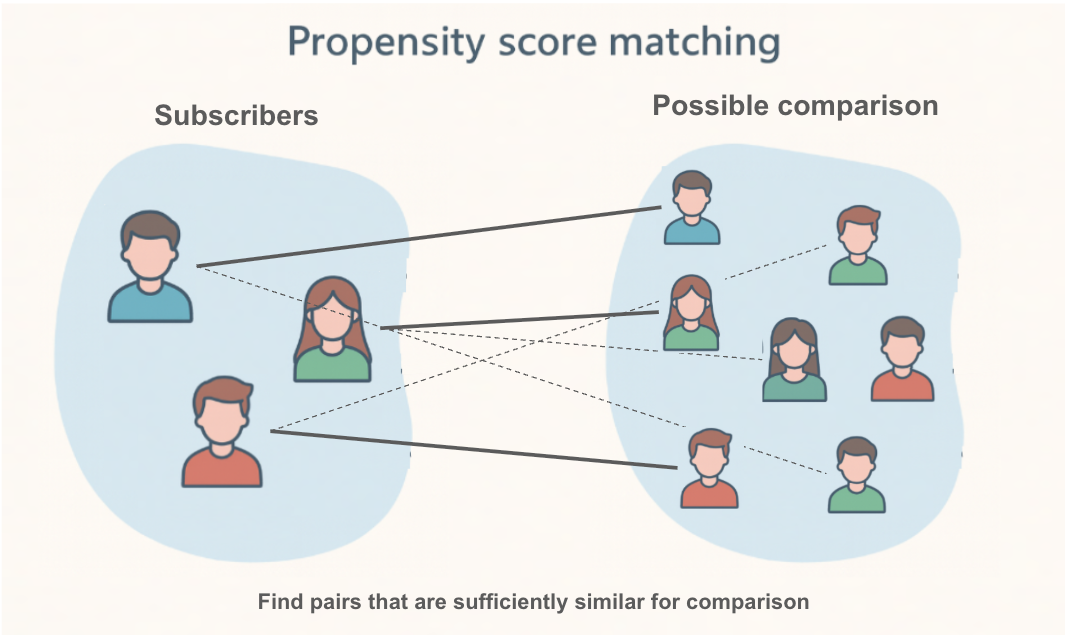 Propensity score matching

Subscribers

Possible comparison

Find pairs that are sufficiently similar for comparison